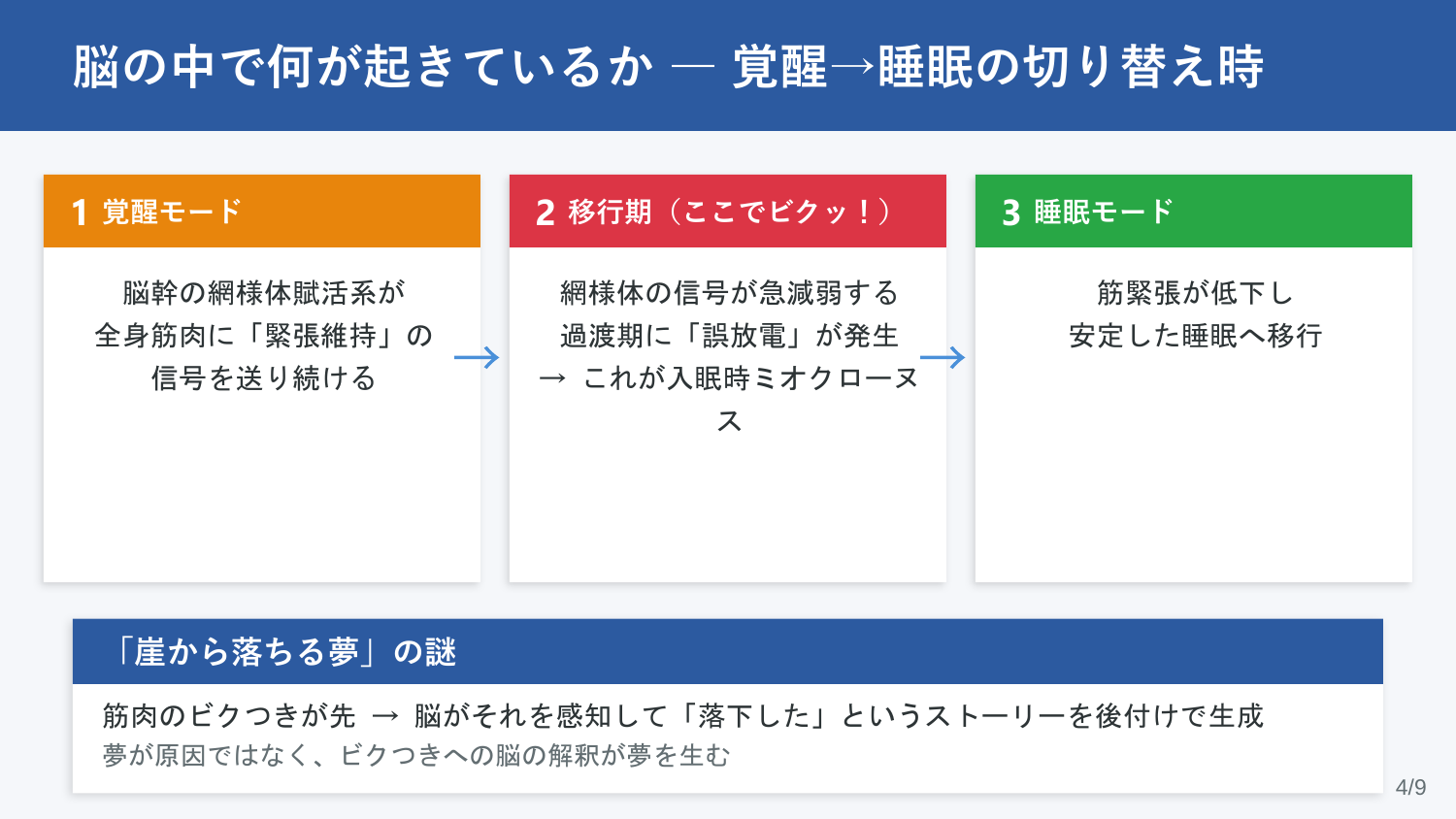 脳の中で何が起きているか — 覚醒→睡眠の切り替え時

1 覚醒モード

脳幹の網様体賦活系が全身筋肉に「緊張維持」の信号を送り続ける

→

2 移行期（ここでビクッ！）

網様体の信号が急減弱する過渡期に「誤放電」が発生
→ これが入眠時ミオクローヌス

→

3 睡眠モード

筋緊張が低下し安定した睡眠へ移行

「崖から落ちる夢」の謎

筋肉のビクつきが先 → 脳がそれを感知して「落下した」というストーリーを後付けで生成
夢が原因ではなく、ビクつきへの脳の解釈が夢を生む

4/9